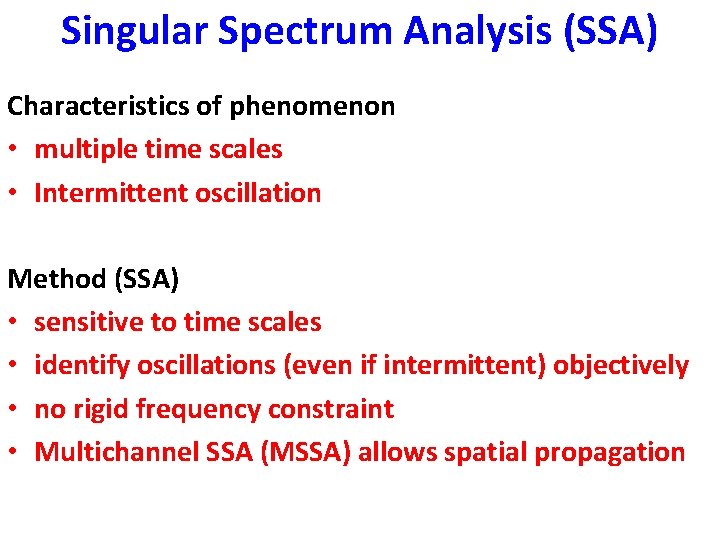 Singular Spectrum Analysis (SSA)

Characteristics of phenomenon
• multiple time scales
• Intermittent oscillation

Method (SSA)
• sensitive to time scales
• identify oscillations (even if intermittent) objectively
• no rigid frequency constraint
• Multichannel SSA (MSSA) allows spatial propagation